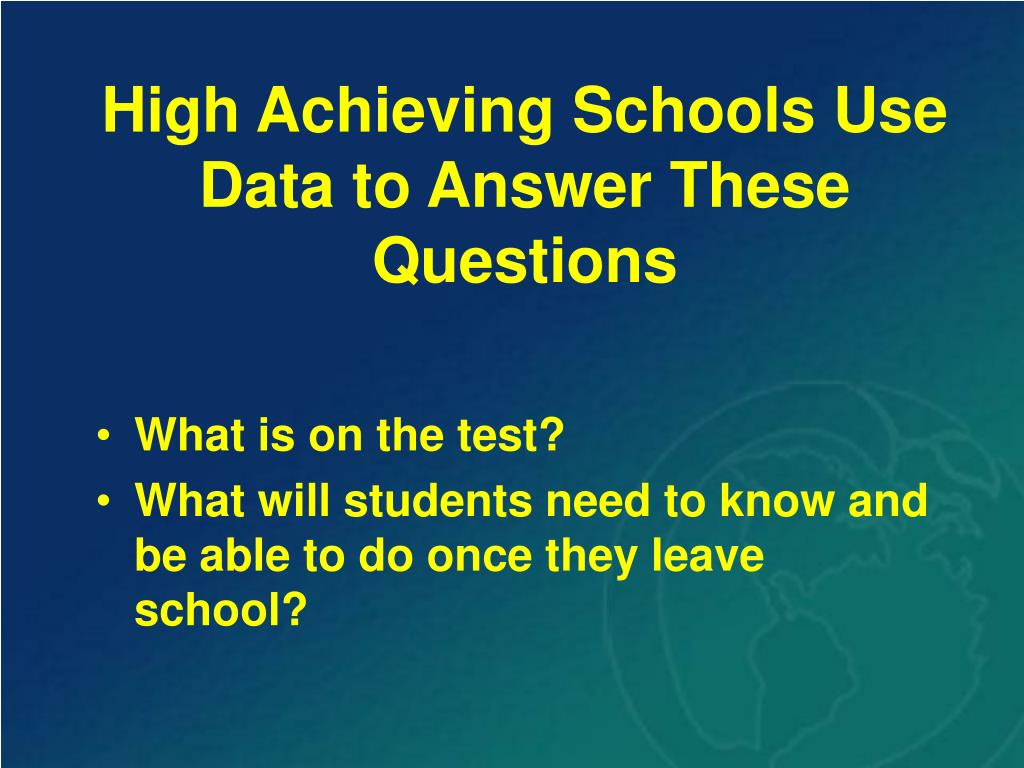 High Achieving Schools Use Data to Answer These Questions

• What is on the test?
• What will students need to know and be able to do once they leave school?